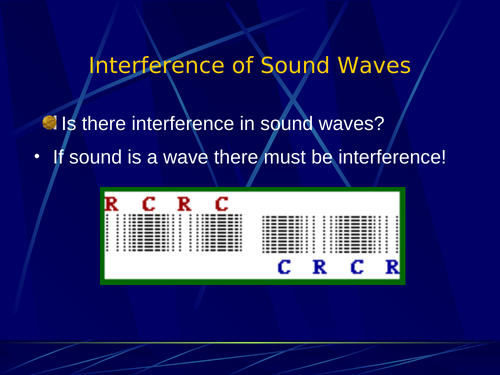 Interference of Sound Waves

Is there interference in sound waves?

• If sound is a wave there must be interference!

R C R C

C R C R